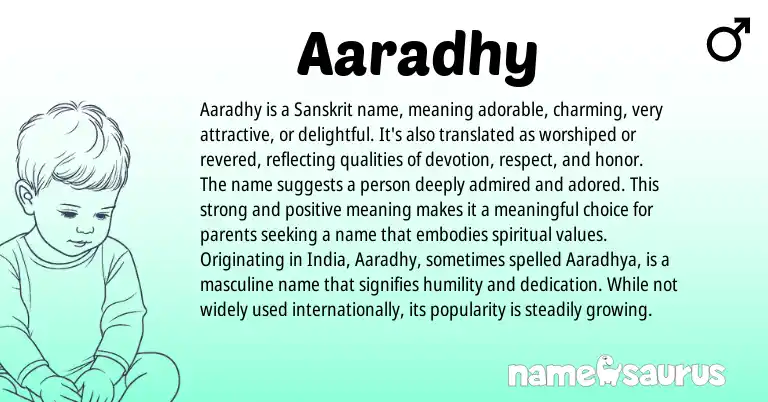 Aaradhy

♂

Aaradhy is a Sanskrit name, meaning adorable, charming, very attractive, or delightful. It's also translated as worshiped or revered, reflecting qualities of devotion, respect, and honor. The name suggests a person deeply admired and adored. This strong and positive meaning makes it a meaningful choice for parents seeking a name that embodies spiritual values. Originating in India, Aaradhy, sometimes spelled Aaradhya, is a masculine name that signifies humility and dedication. While not widely used internationally, its popularity is steadily growing.

namesaurus